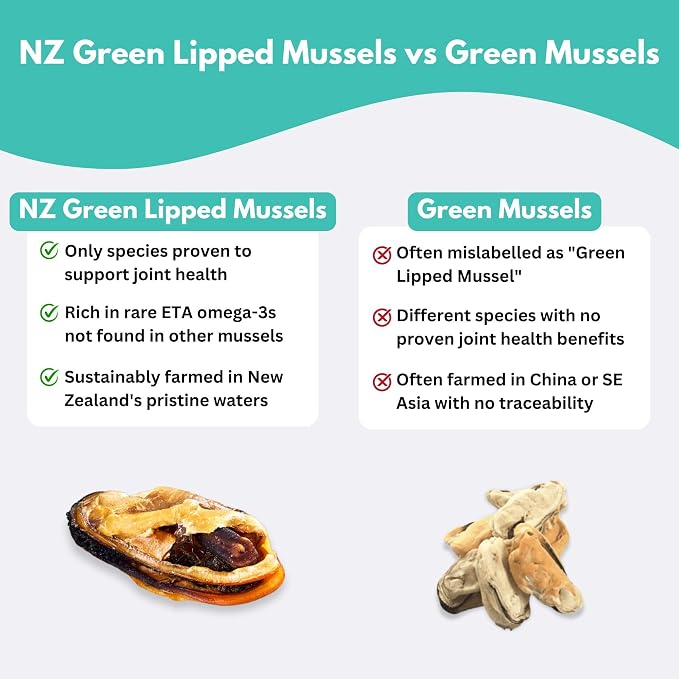 NZ Green Lipped Mussels vs Green Mussels

NZ Green Lipped Mussels

Only species proven to support joint health

Rich in rare ETA omega-3s not found in other mussels

Sustainably farmed in New Zealand's pristine waters

Green Mussels

Often mislabelled as "Green Lipped Mussel"

Different species with no proven joint health benefits

Often farmed in China or SE Asia with no traceability